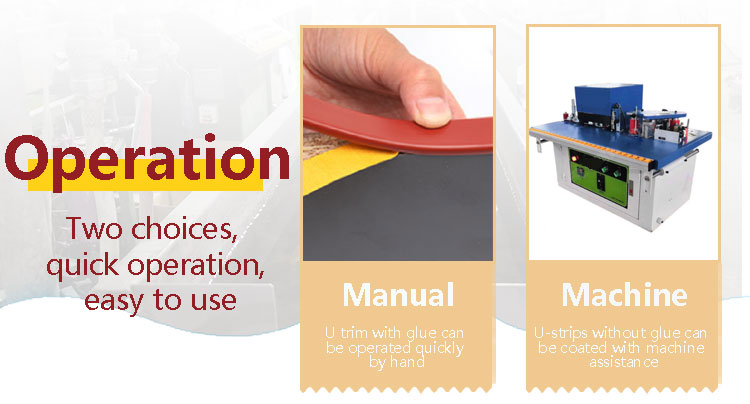 Operation

Two choices, quick operation, easy to use

Manual

U trim with glue can be operated quickly by hand

Machine

U-strips without glue can be coated with machine assistance